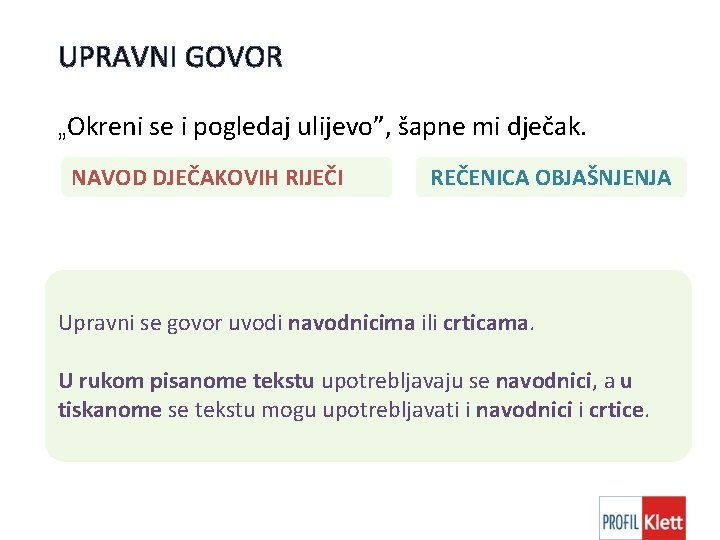 UPRAVNI GOVOR

„Okreni se i pogledaj ulijevo”, šapne mi dječak.

NAVOD DJEČAKOVIH RIJEČI

REČENICA OBJAŠNJENJA

Upravni se govor uvodi navodnicima ili crticama.

U rukom pisanome tekstu upotrebljavaju se navodnici, a u tiskanome se tekstu mogu upotrebljavati i navodnici i crtice.

PROFIL Klett